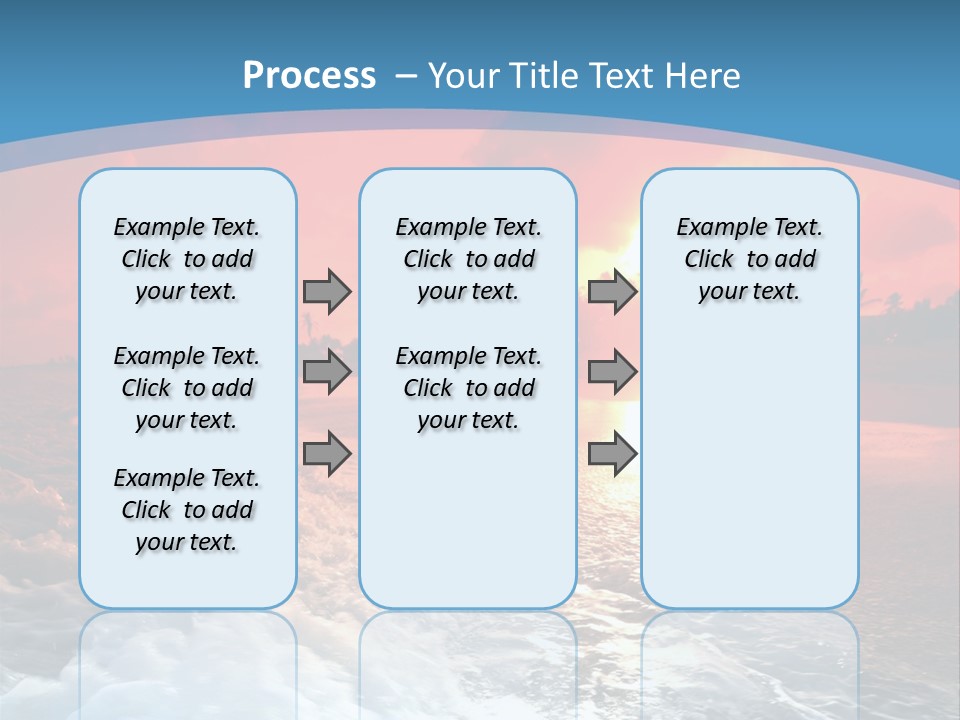 Process – Your Title Text Here

Example Text. Click to add your text.

Example Text. Click to add your text.

Example Text. Click to add your text.

Example Text. Click to add your text.

Example Text. Click to add your text.

Example Text. Click to add your text.